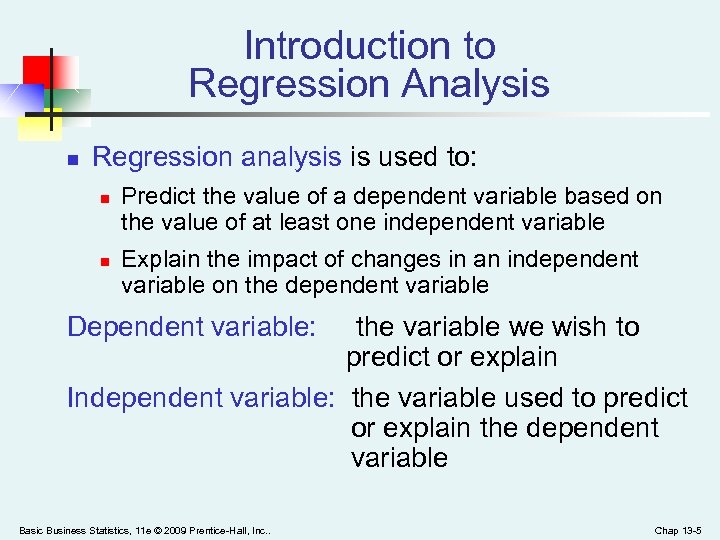 Introduction to Regression Analysis

Regression analysis is used to:

Predict the value of a dependent variable based on the value of at least one independent variable

Explain the impact of changes in an independent variable on the dependent variable

Dependent variable: the variable we wish to predict or explain

Independent variable: the variable used to predict or explain the dependent variable

Basic Business Statistics, 11e © 2009 Prentice-Hall, Inc..

Chap 13-5